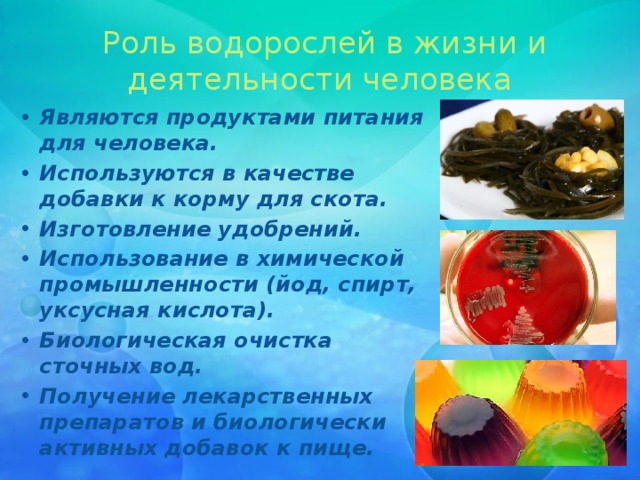 Роль водорослей в жизни и деятельности человека

• Являются продуктами питания для человека.
• Используются в качестве добавки к корму для скота.
• Изготовление удобрений.
• Использование в химической промышленности (йод, спирт, уксусная кислота).
• Биологическая очистка сточных вод.
• Получение лекарственных препаратов и биологически активных добавок к пище.